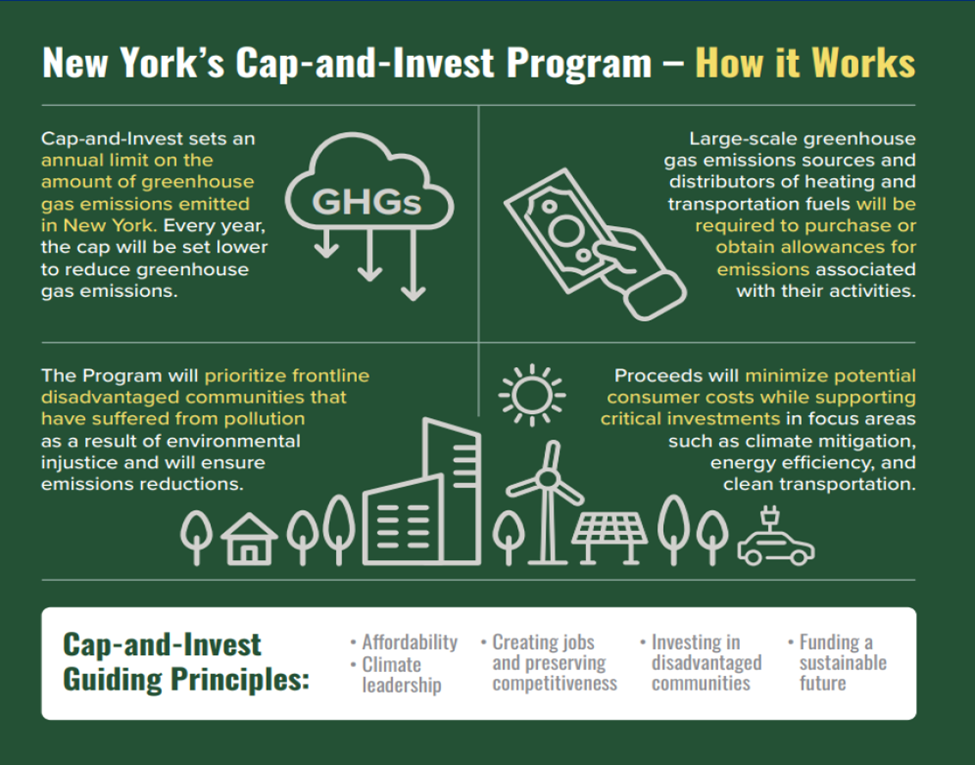 New York's Cap-and-Invest Program – How it Works

Cap-and-Invest sets an annual limit on the amount of greenhouse gas emissions emitted in New York. Every year, the cap will be set lower to reduce greenhouse gas emissions.

GHGs

Large-scale greenhouse gas emissions sources and distributors of heating and transportation fuels will be required to purchase or obtain allowances for emissions associated with their activities.

The Program will prioritize frontline disadvantaged communities that have suffered from pollution as a result of environmental injustice and will ensure emissions reductions.

Proceeds will minimize potential consumer costs while supporting critical investments in focus areas such as climate mitigation, energy efficiency, and clean transportation.

Cap-and-Invest Guiding Principles:

• Affordability
• Climate leadership

• Creating jobs and preserving competitiveness

• Investing in disadvantaged communities

• Funding a sustainable future